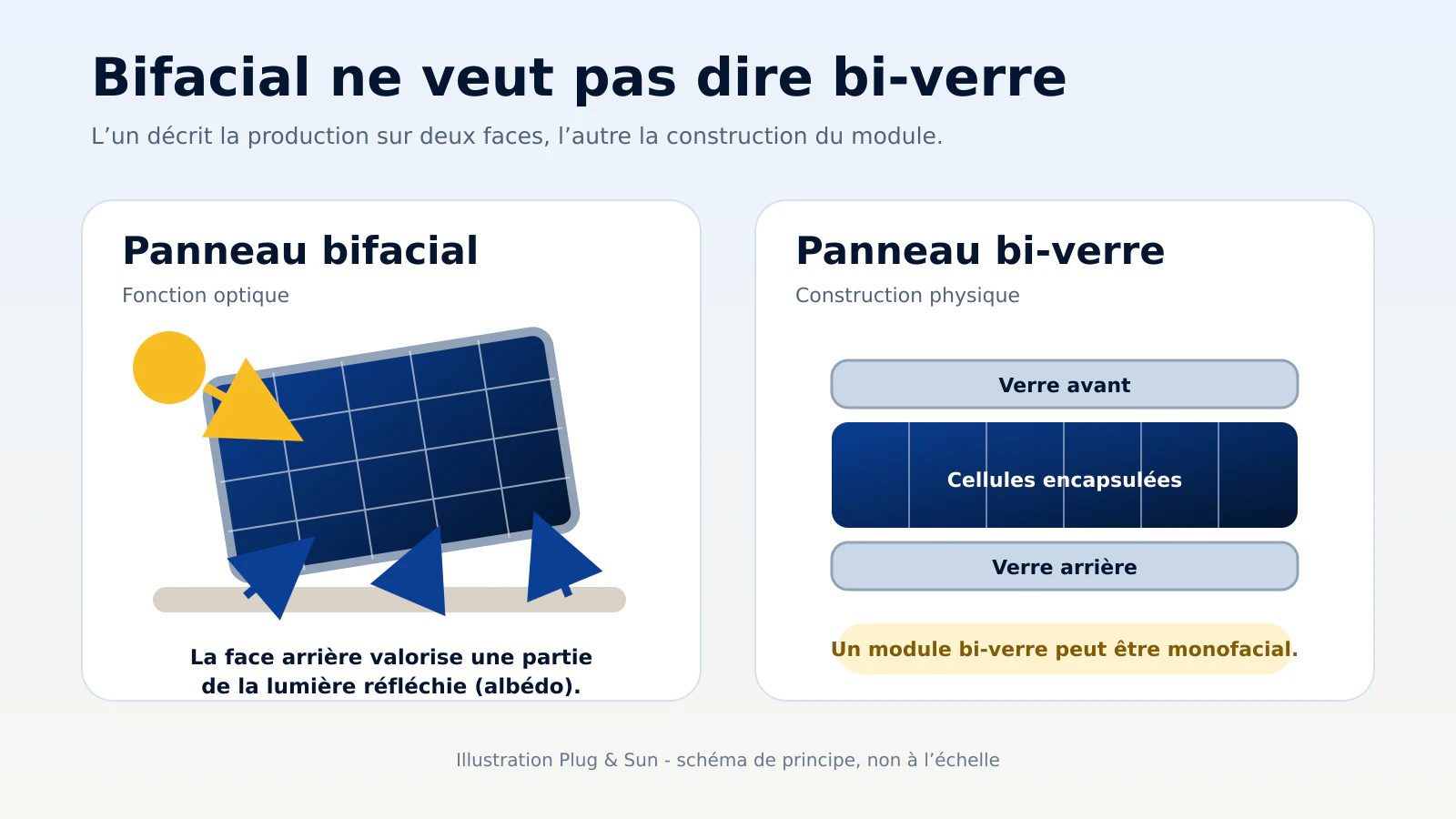 Bifacial ne veut pas dire bi-verre

L’un décrit la production sur deux faces, l’autre la construction du module.

Panneau bifacial

Fonction optique

La face arrière valorise une partie de la lumière réfléchie (albédo).

Panneau bi-verre

Construction physique

Verre avant

Cellules encapsulées

Verre arrière

Un module bi-verre peut être monofacial.

Illustration Plug & Sun - schéma de principe, non à l’échelle